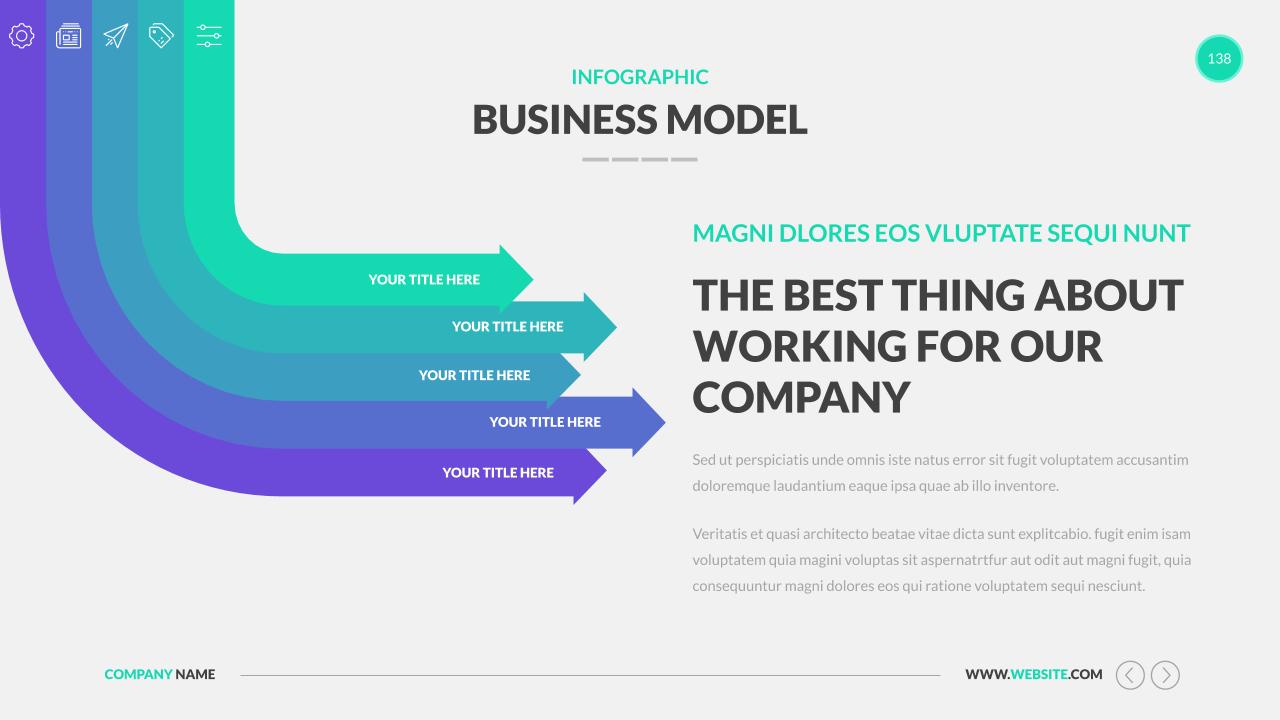 138

INFOGRAPHIC
BUSINESS MODEL

YOUR TITLE HERE
YOUR TITLE HERE
YOUR TITLE HERE
YOUR TITLE HERE
YOUR TITLE HERE

MAGNI DLORES EOS VLUPTATE SEQUI NUNT

THE BEST THING ABOUT WORKING FOR OUR COMPANY

Sed ut perspiciatis unde omnis iste natus error sit fugit voluptatem accusantim doloremque laudantium eaque ipsa quae ab illo inventore.

Veritatis et quasi architecto beatae vitae dicta sunt explitcabio. fugit enim isam voluptatem quia magini voluptas sit aspernatrtfur aut odit aut magni fugit, quia consequuntur magni dolores eos qui ratione voluptatem sequi nesciunt.

COMPANY NAME

WWW.WEBSITE.COM